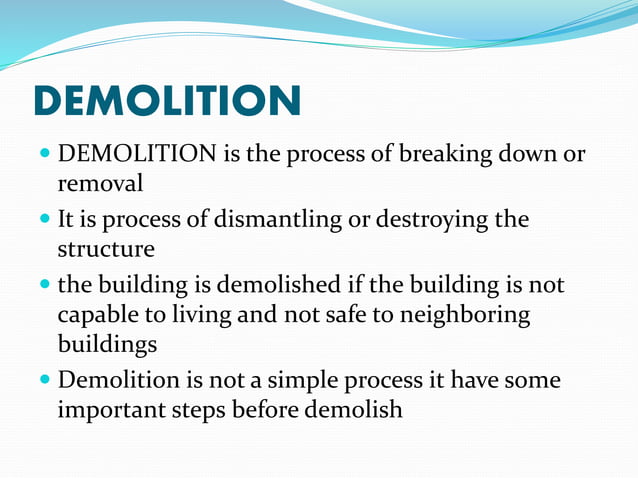 DEMOLITION

- DEMOLITION is the process of breaking down or removal
- It is process of dismantling or destroying the structure
- the building is demolished if the building is not capable to living and not safe to neighboring buildings
- Demolition is not a simple process it have some important steps before demolish